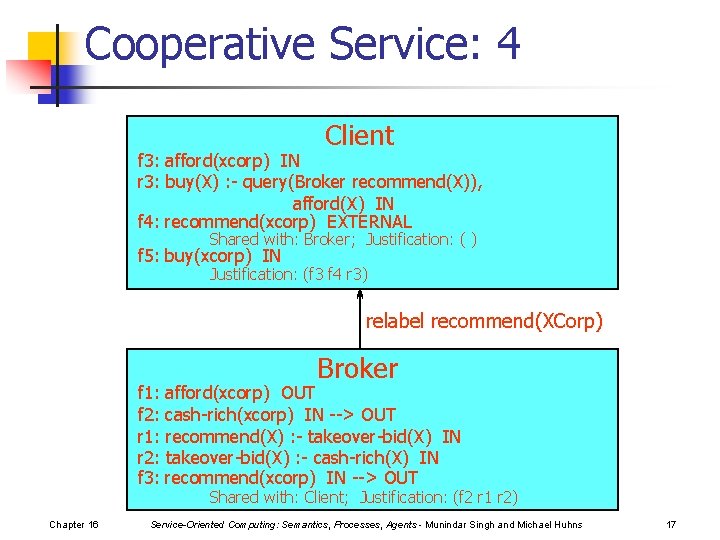 Cooperative Service: 4

Client
f3: afford(xcorp) IN
r3: buy(X) :- query(Broker recommend(X)), afford(X) IN
f4: recommend(xcorp) EXTERNAL
Shared with: Broker; Justification: ( )
f5: buy(xcorp) IN
Justification: (f3 f4 r3)

relabel recommend(XCorp)

Broker
f1: afford(xcorp) OUT
f2: cash-rich(xcorp) IN --> OUT
r1: recommend(X) :- takeover-bid(X) IN
r2: takeover-bid(X) :- cash-rich(X) IN
f3: recommend(xcorp) IN --> OUT
Shared with: Client; Justification: (f2 r1 r2)

Chapter 16 Service-Oriented Computing: Semantics, Processes, Agents - Munindar Singh and Michael Huhns 17